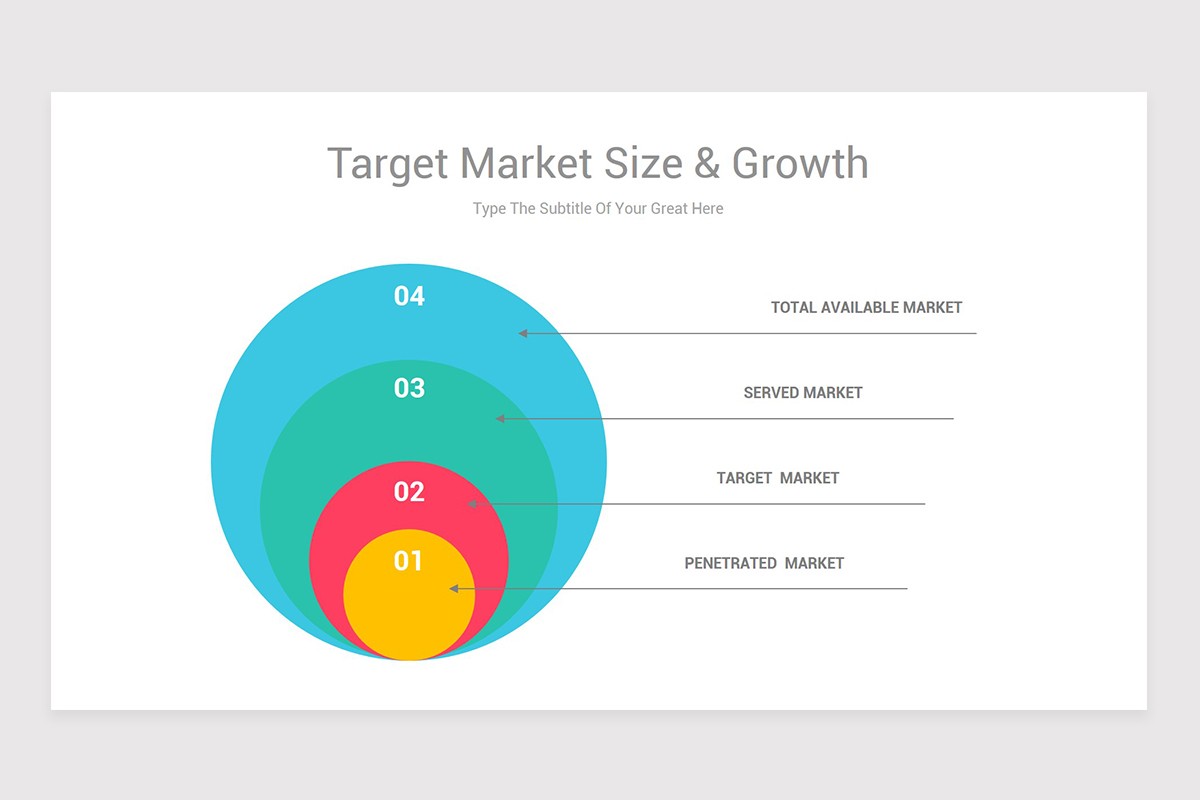 Target Market Size & Growth

Type The Subtitle Of Your Great Here

04

03

02

01

TOTAL AVAILABLE MARKET

SERVED MARKET

TARGET MARKET

PENETRATED MARKET